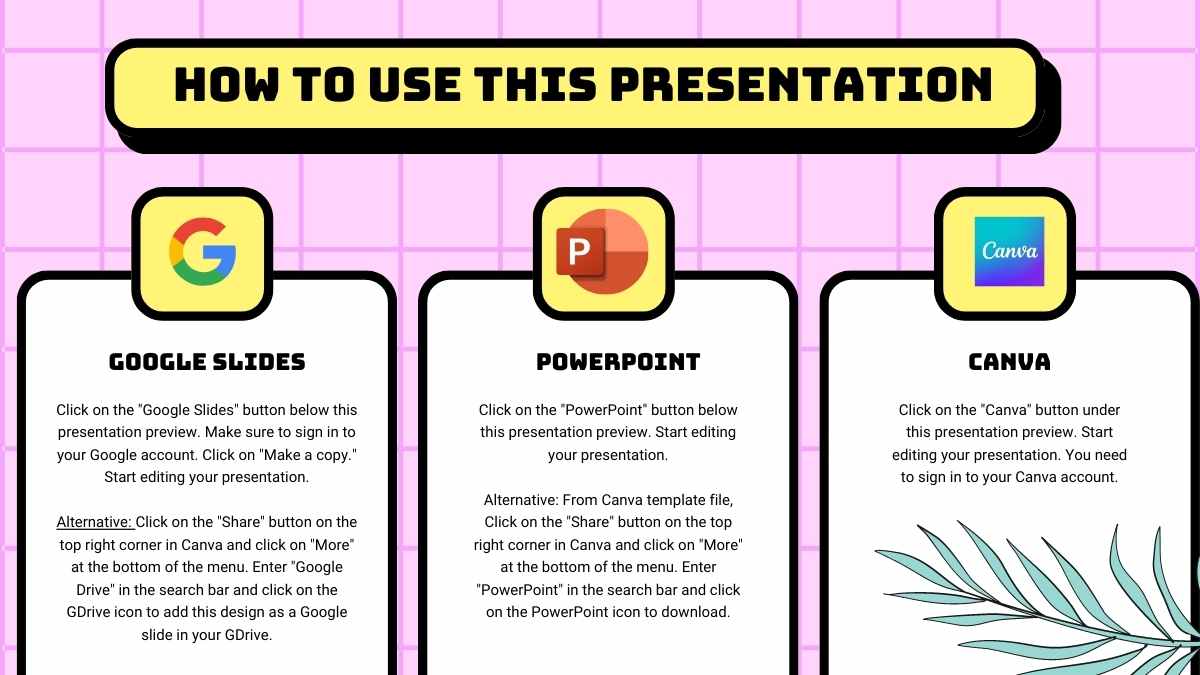 HOW TO USE THIS PRESENTATION

GOOGLE SLIDES

Click on the "Google Slides" button below this presentation preview. Make sure to sign in to your Google account. Click on "Make a copy." Start editing your presentation.

Alternative: Click on the "Share" button on the top right corner in Canva and click on "More" at the bottom of the menu. Enter "Google Drive" in the search bar and click on the GDrive icon to add this design as a Google slide in your GDrive.

P

POWERPOINT

Click on the "PowerPoint" button below this presentation preview. Start editing your presentation.

Alternative: From Canva template file, Click on the "Share" button on the top right corner in Canva and click on "More" at the bottom of the menu. Enter "PowerPoint" in the search bar and click on the PowerPoint icon to download.

Canva

CANVA

Click on the "Canva" button under this presentation preview. Start editing your presentation. You need to sign in to your Canva account.